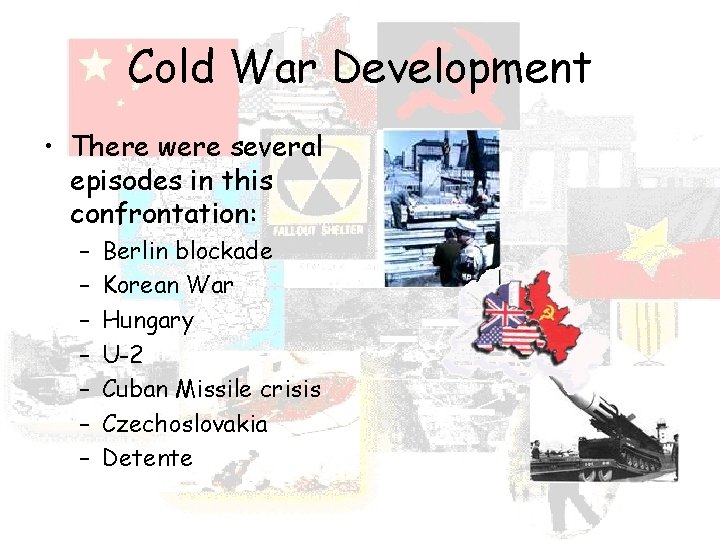 Cold War Development

• There were several episodes in this confrontation:
  – Berlin blockade
  – Korean War
  – Hungary
  – U-2
  – Cuban Missile crisis
  – Czechoslovakia
  – Detente

FALLOUT SHELTER